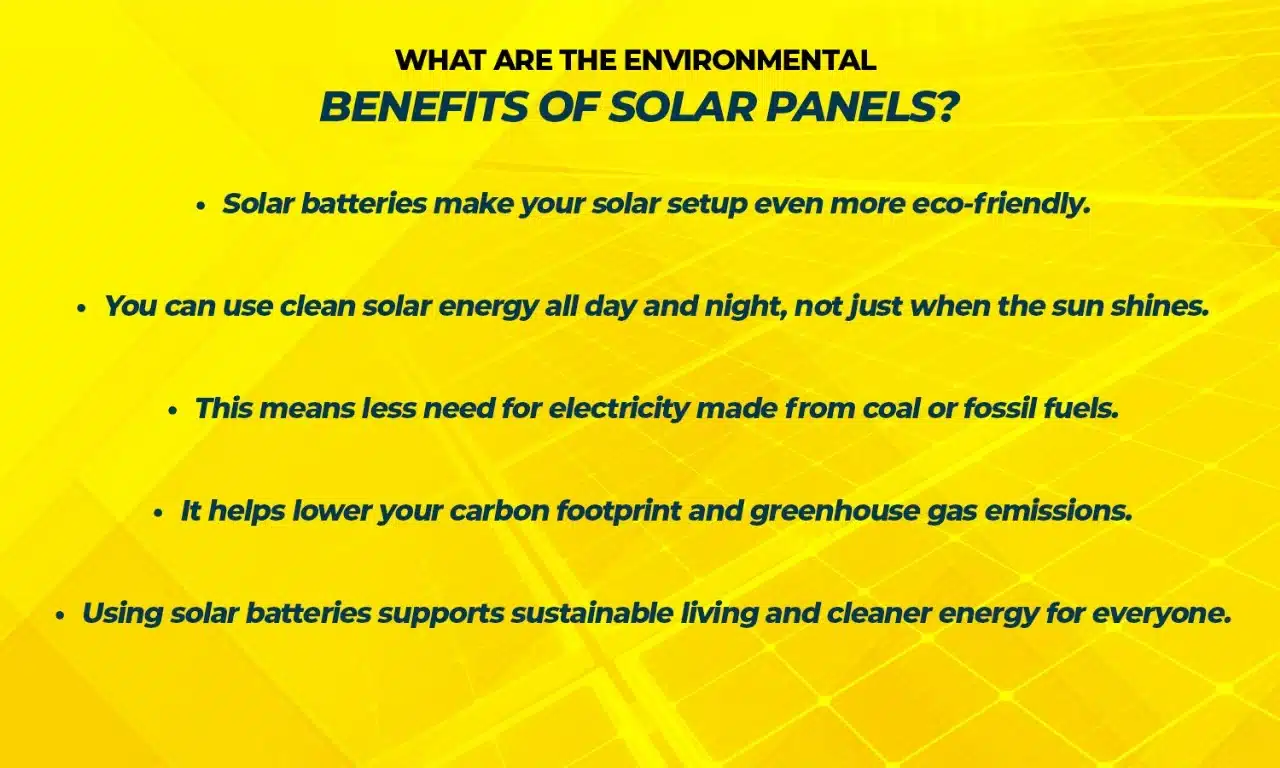 WHAT ARE THE ENVIRONMENTAL
BENEFITS OF SOLAR PANELS?

• Solar batteries make your solar setup even more eco-friendly.

• You can use clean solar energy all day and night, not just when the sun shines.

• This means less need for electricity made from coal or fossil fuels.

• It helps lower your carbon footprint and greenhouse gas emissions.

• Using solar batteries supports sustainable living and cleaner energy for everyone.